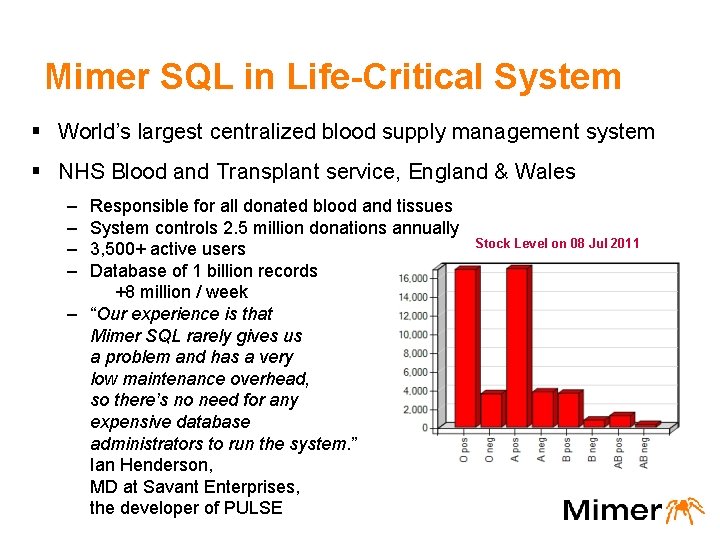 Mimer SQL in Life-Critical System

▪ World's largest centralized blood supply management system

▪ NHS Blood and Transplant service, England & Wales

– Responsible for all donated blood and tissues
– System controls 2.5 million donations annually
– 3,500+ active users
– Database of 1 billion records
+8 million / week
– "Our experience is that Mimer SQL rarely gives us a problem and has a very low maintenance overhead, so there's no need for any expensive database administrators to run the system."
Ian Henderson,
MD at Savant Enterprises,
the developer of PULSE

Stock Level on 08 Jul 2011

16,000
14,000
12,000
10,000
8,000
6,000
4,000
2,000
0

O pos
O neg
A pos
A neg
B pos
B neg
AB pos
AB neg

Mimer